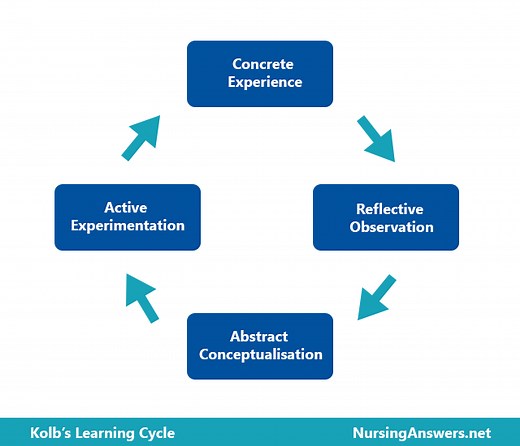 Concrete Experience

Reflective Observation

Abstract Conceptualisation

Active Experimentation

Kolb's Learning Cycle

NursingAnswers.net